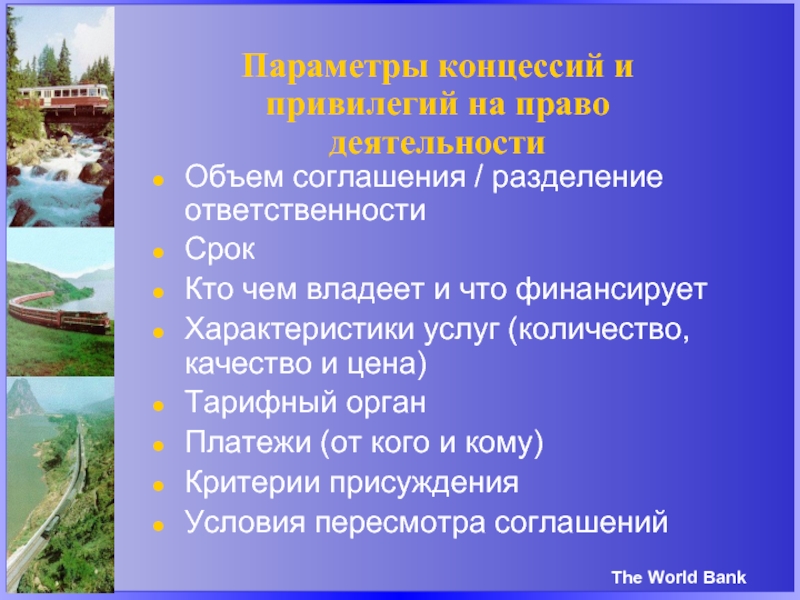 Параметры концессий и привилегий на право деятельности

- Объем соглашения / разделение ответственности
- Срок
- Кто чем владеет и что финансирует
- Характеристики услуг (количество, качество и цена)
- Тарифный орган
- Платежи (от кого и кому)
- Критерии присуждения
- Условия пересмотра соглашений

The World Bank